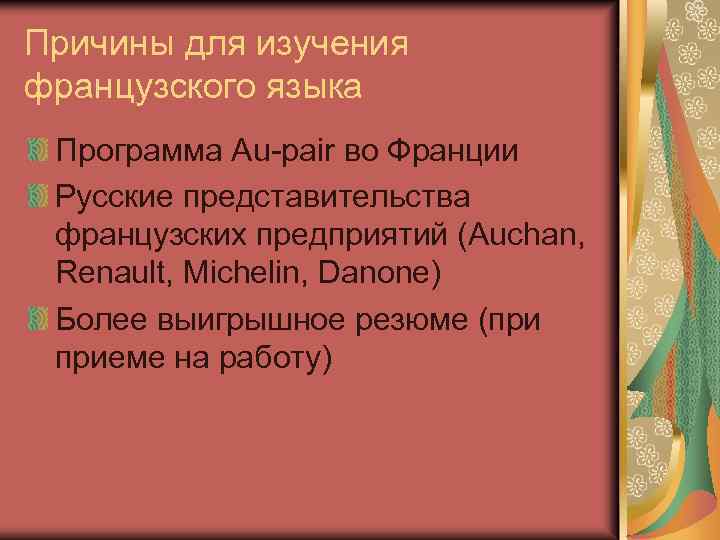 Причины для изучения французского языка

Программа Au-pair во Франции

Русские представительства французских предприятий (Auchan, Renault, Michelin, Danone)

Более выигрышное резюме (при приеме на работу)